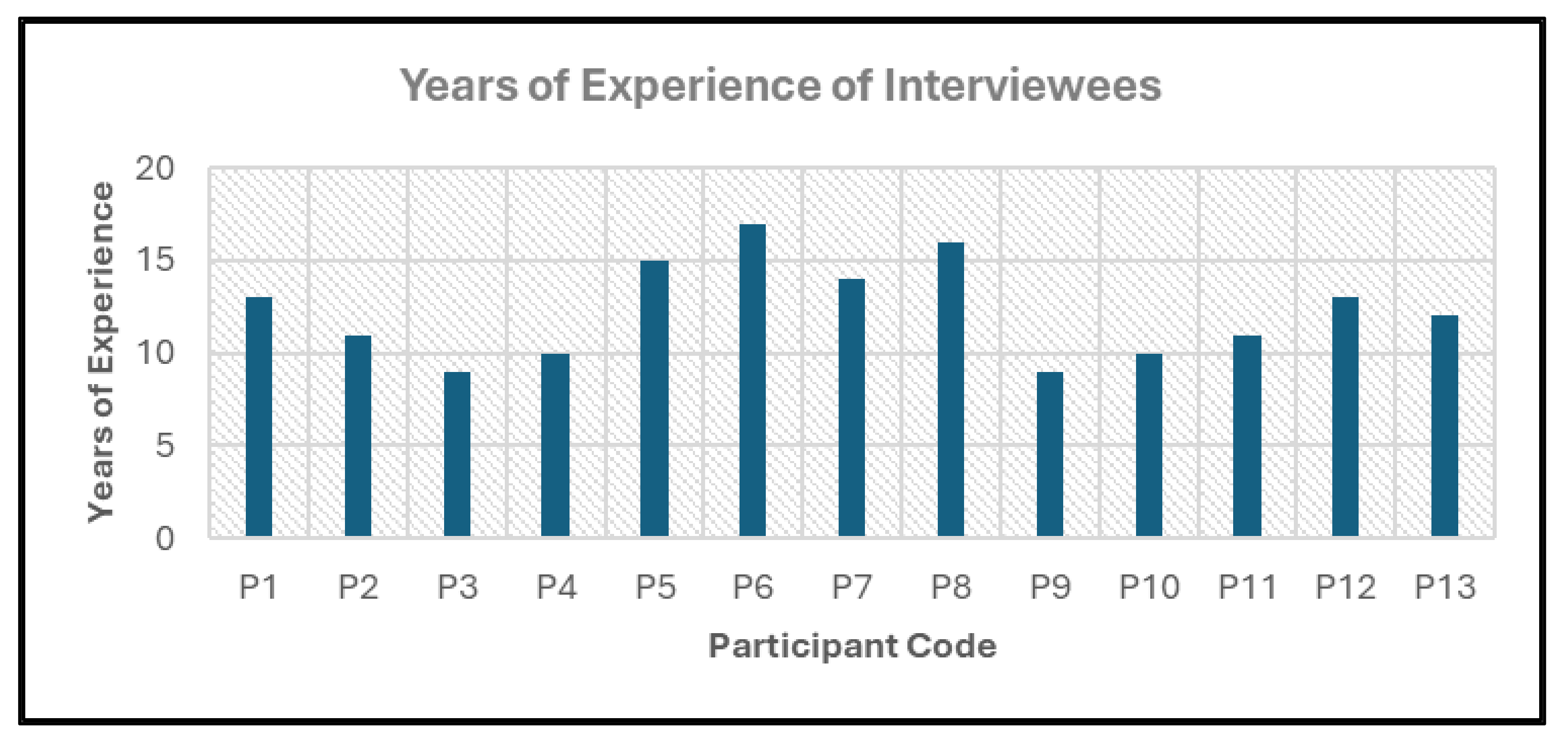 Years of Experience of Interviewees

Years of Experience

20
15
10
5
0

P1 P2 P3 P4 P5 P6 P7 P8 P9 P10 P11 P12 P13

Participant Code